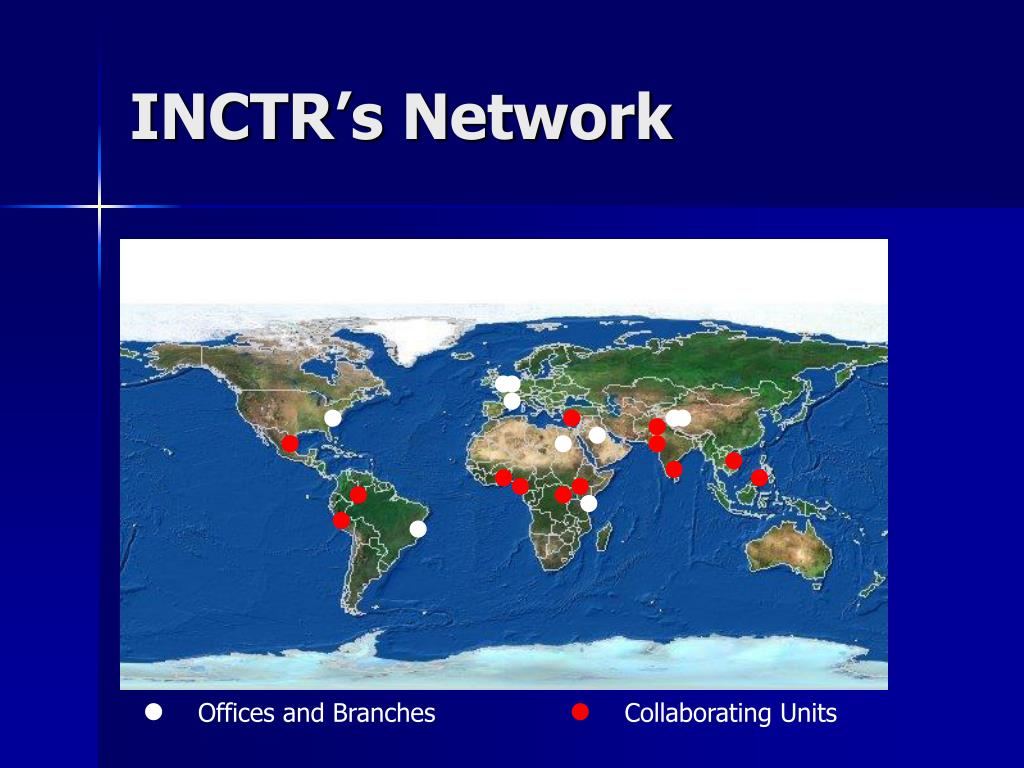 INCTR's Network

Offices and Branches

Collaborating Units